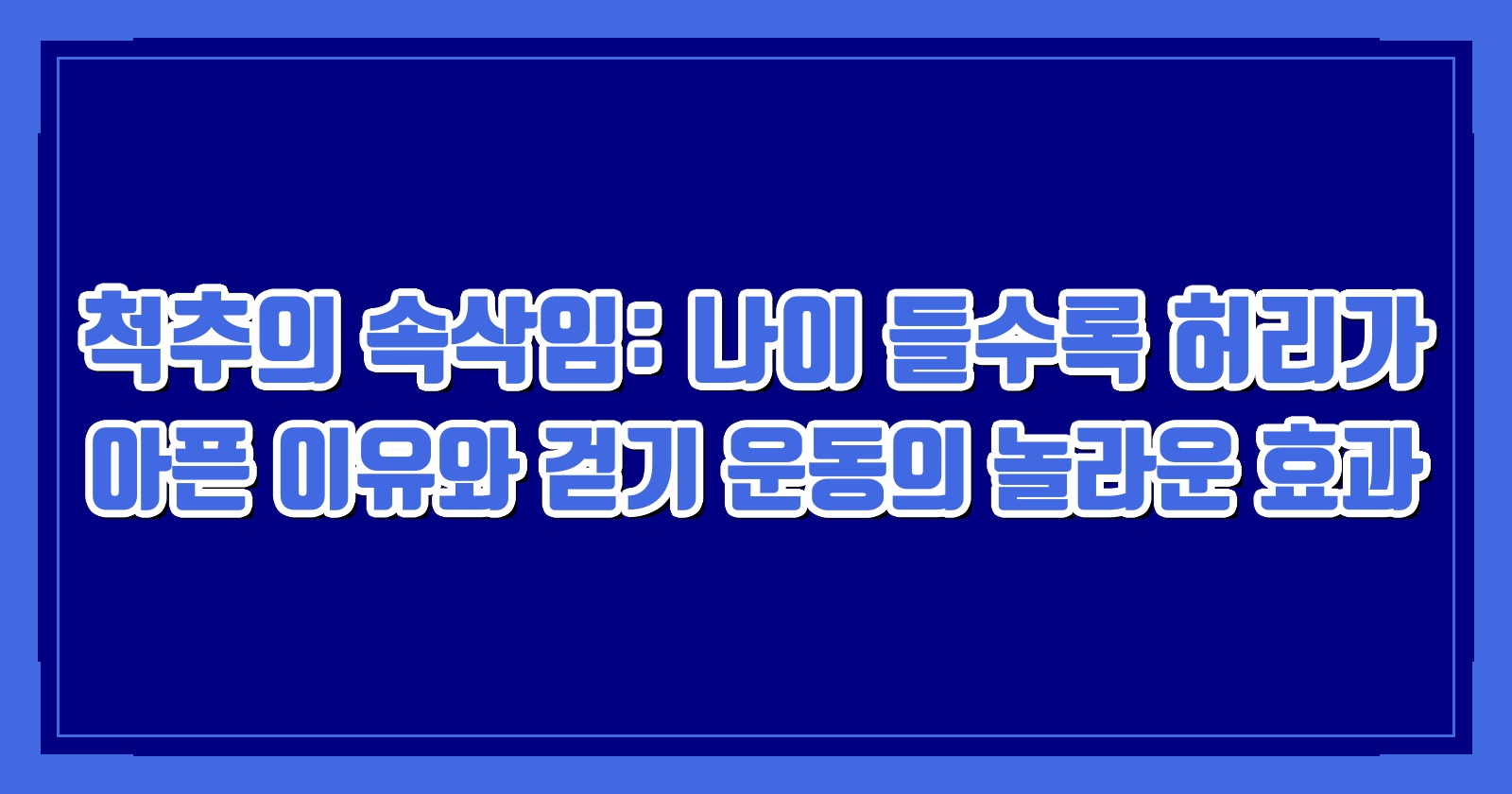 척추의 속삭임: 나이 들수록 허리가 아픈 이유와 걷기 운동의 놀라운 효과